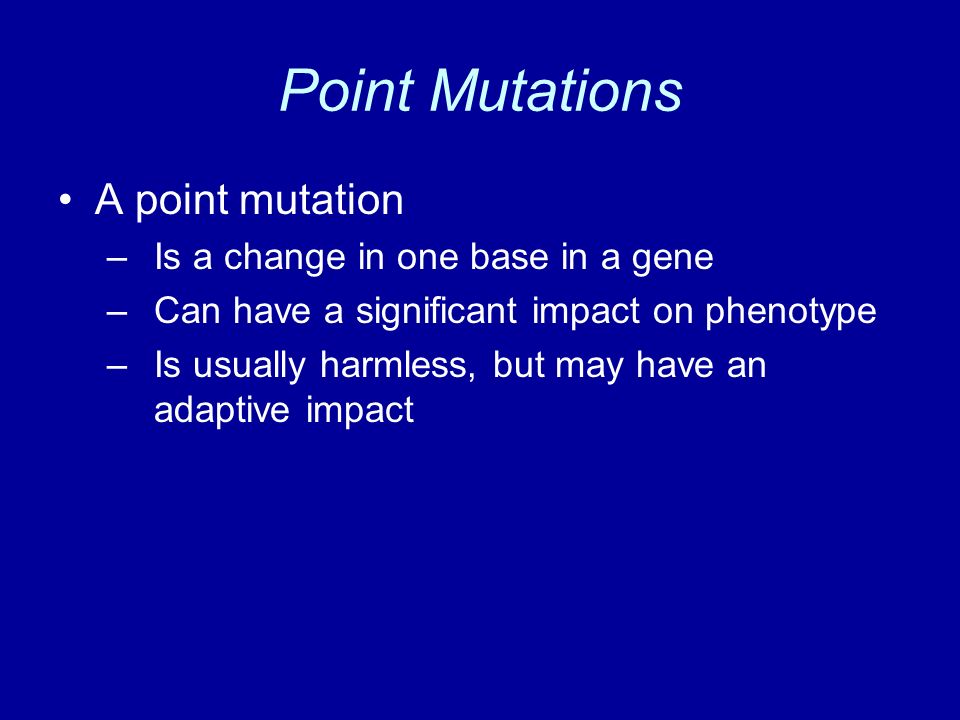 Point Mutations

• A point mutation
– Is a change in one base in a gene
– Can have a significant impact on phenotype
– Is usually harmless, but may have an adaptive impact